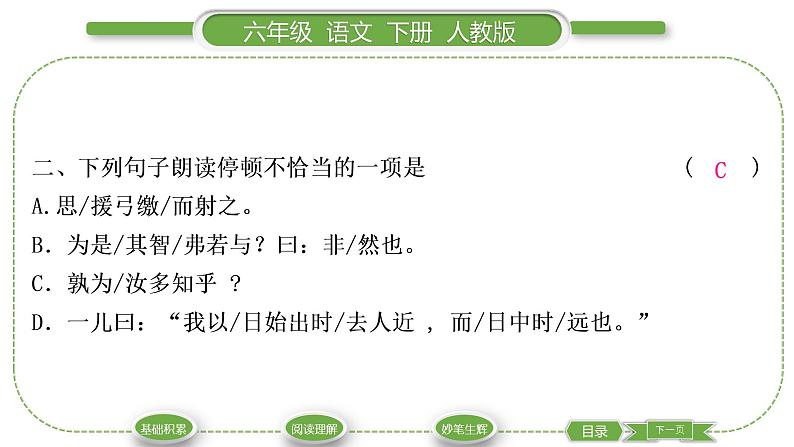 六年级 语文 下册 人教版

二、下列句子朗读停顿不恰当的一项是 （ C ）
A.思/援弓缴/而射之。
B．为是/其智/弗若与？曰：非/然也。
C．孰为/汝多知乎 ？
D．一儿曰：“我以/日始出时/去人近 ，而/日中时/远也。”

基础积累 阅读理解 妙笔生辉 目录 下一页